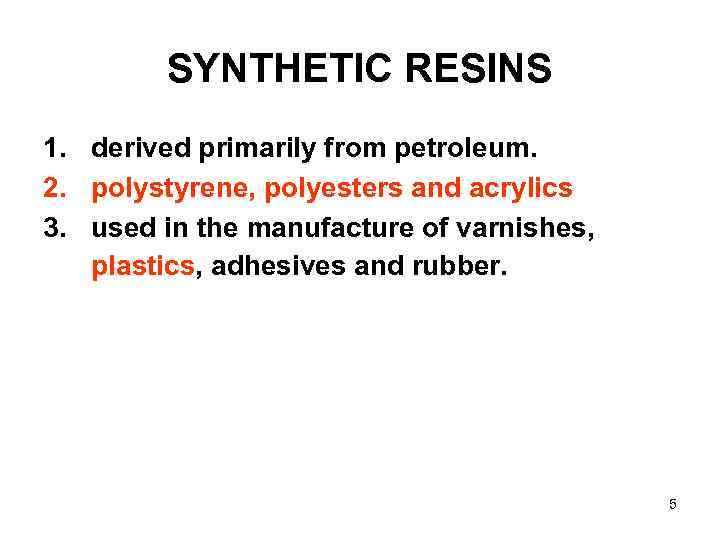 SYNTHETIC RESINS

1. derived primarily from petroleum.
2. polystyrene, polyesters and acrylics
3. used in the manufacture of varnishes, plastics, adhesives and rubber.

5